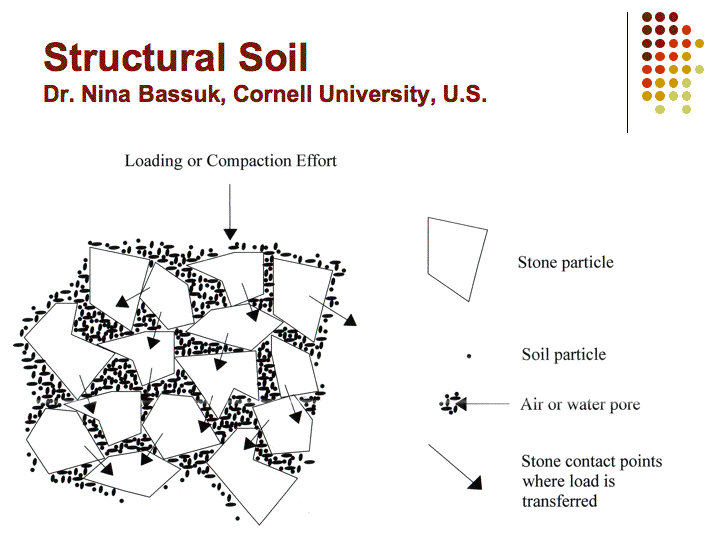 Structural Soil
Dr. Nina Bassuk, Cornell University, U.S.

Loading or Compaction Effort

Stone particle

Soil particle

Air or water pore

Stone contact points where load is transferred